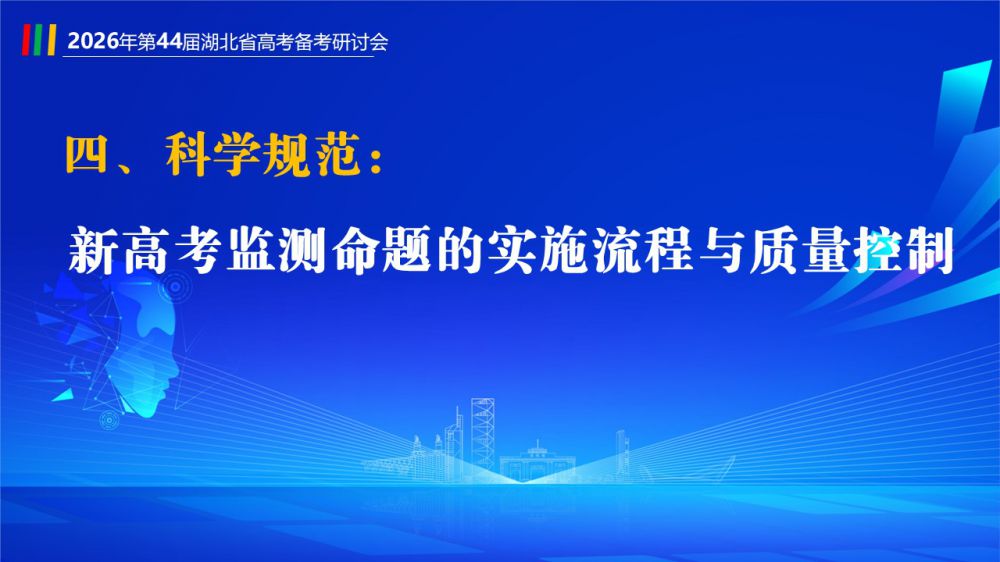 2026年第44届湖北省高考备考研讨会

四、科学规范：

新高考监测命题的实施流程与质量控制